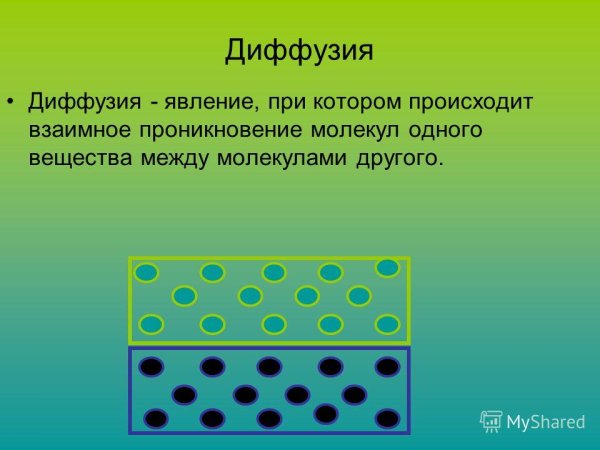 Диффузия

• Диффузия - явление, при котором происходит взаимное проникновение молекул одного вещества между молекулами другого.

MyShared